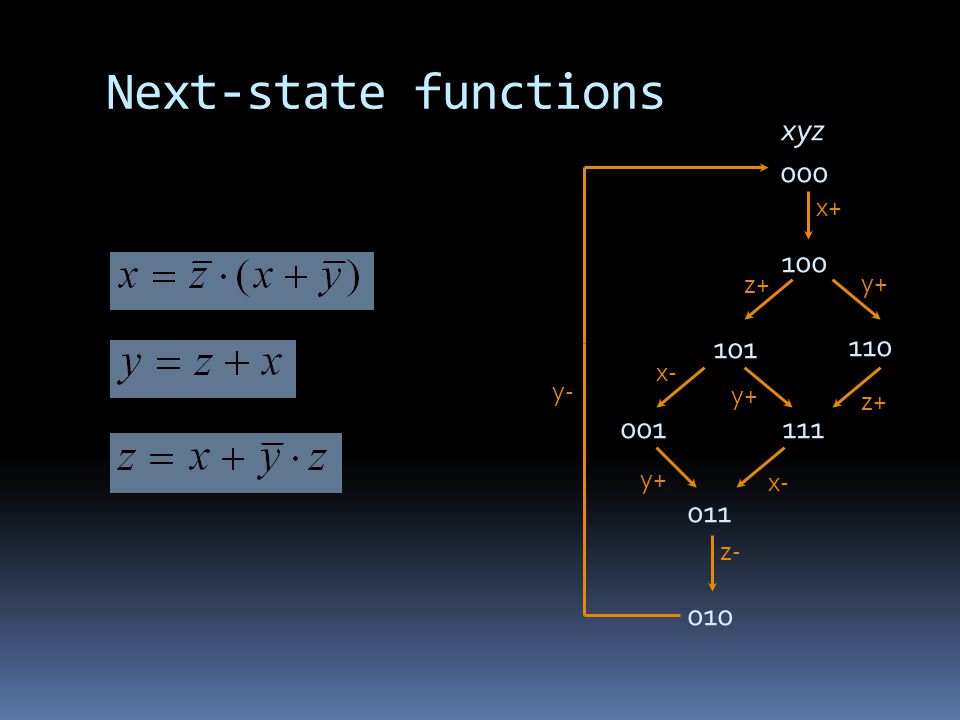 Next-state functions

$x = \bar{z} \cdot (x + \bar{y})$

$y = z + x$

$z = x + \bar{y} \cdot z$

xyz
000
x+
100
z+
y+
101
110
x-
y+
z+
y-
001
111
y+
x-
011
z-
010